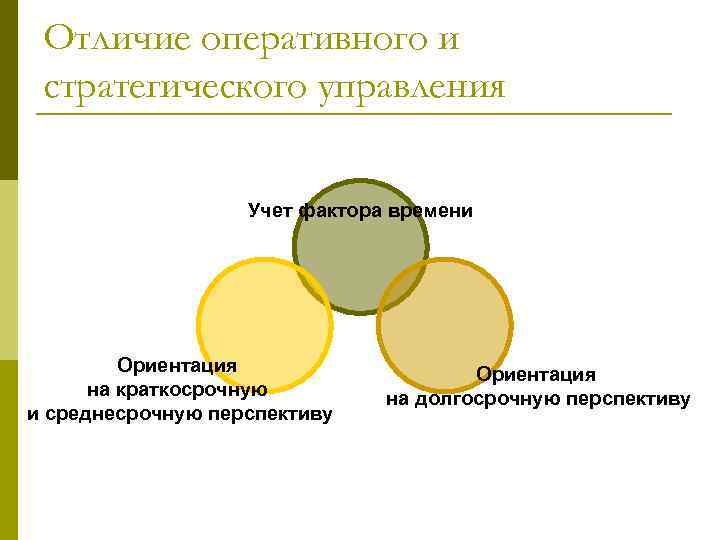 Отличие оперативного и стратегического управления

Учет фактора времени

Ориентация
на краткосрочную
и среднесрочную перспективу

Ориентация
на долгосрочную перспективу